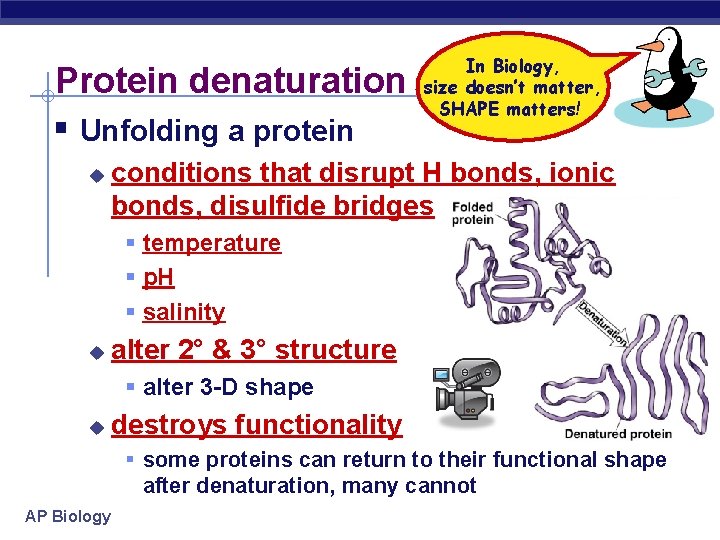 Protein denaturation

In Biology, size doesn't matter, SHAPE matters!

Unfolding a protein

conditions that disrupt H bonds, ionic bonds, disulfide bridges

temperature

pH

salinity

alter 2° & 3° structure

alter 3-D shape

destroys functionality

some proteins can return to their functional shape after denaturation, many cannot

Folded protein

Denaturation

Denatured protein

AP Biology